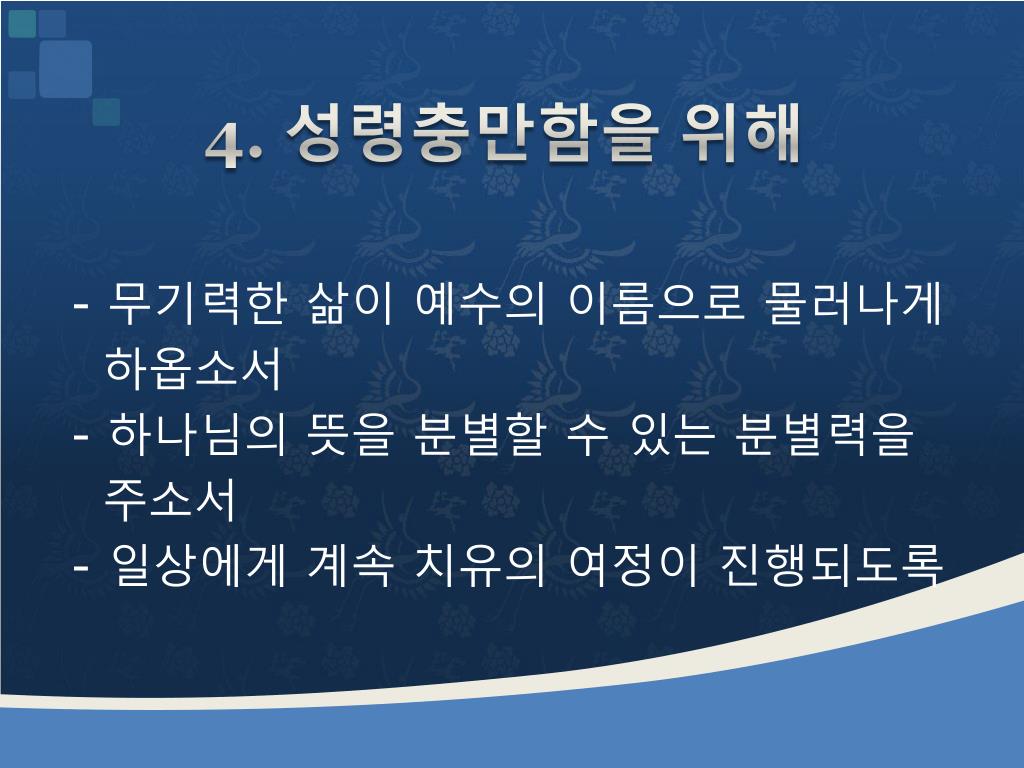 4. 성령충만함을 위해

- 무기력한 삶이 예수의 이름으로 물러나게 하옵소서
- 하나님의 뜻을 분별할 수 있는 분별력을 주소서
- 일상에게 계속 치유의 여정이 진행되도록